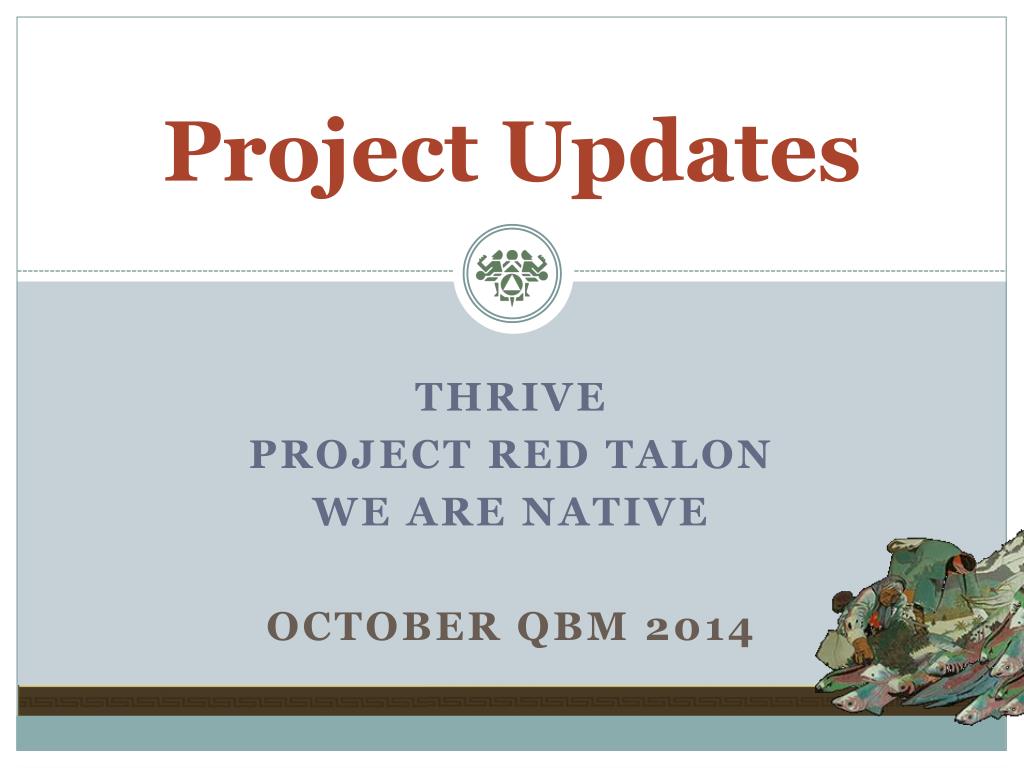 Project Updates

THRIVE
PROJECT RED TALON
WE ARE NATIVE

OCTOBER QBM 2014